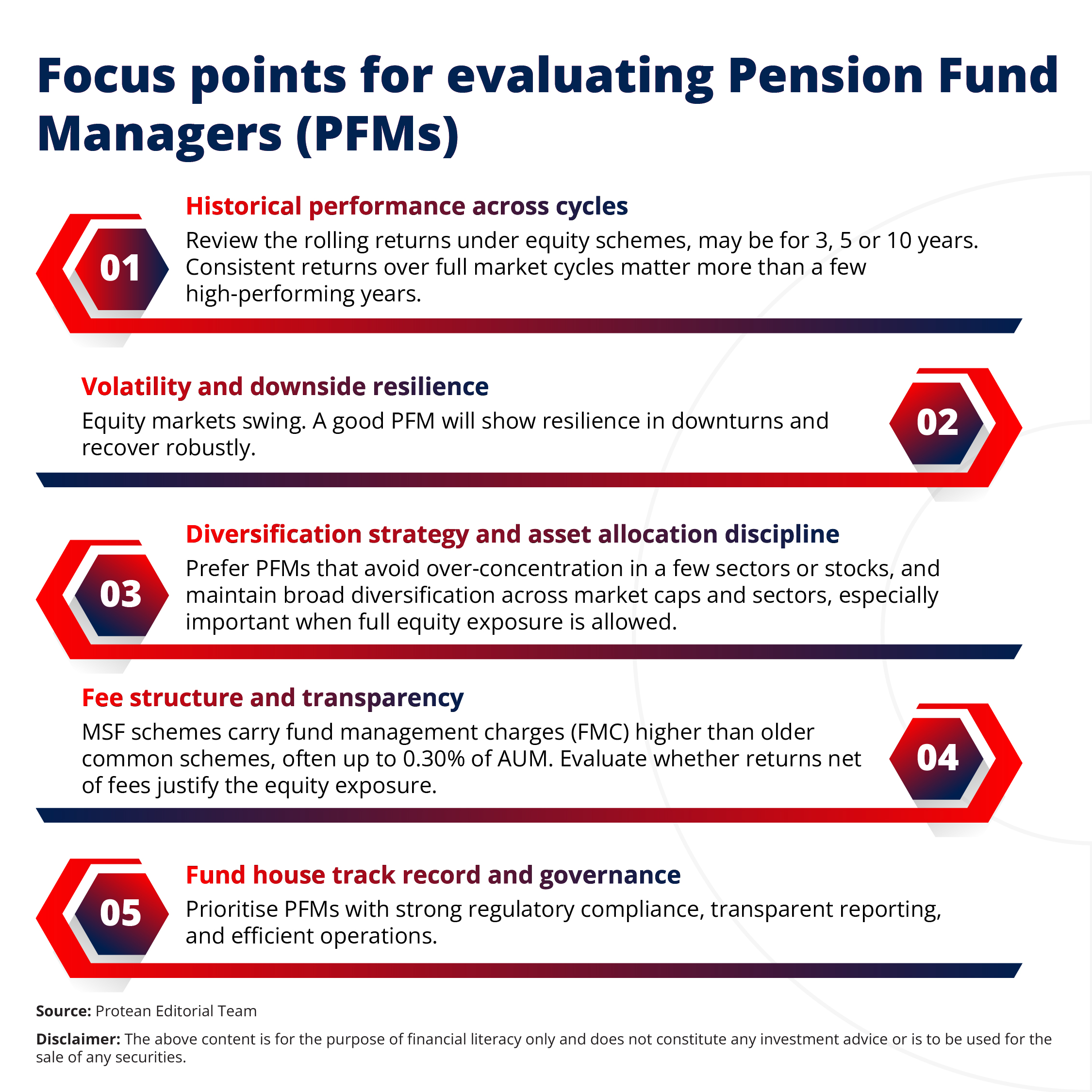 Focus points for evaluating Pension Fund Managers (PFMs)

01

Historical performance across cycles

Review the rolling returns under equity schemes, may be for 3, 5 or 10 years. Consistent returns over full market cycles matter more than a few high-performing years.

Volatility and downside resilience

Equity markets swing. A good PFM will show resilience in downturns and recover robustly.

02

03

Diversification strategy and asset allocation discipline

Prefer PFMs that avoid over-concentration in a few sectors or stocks, and maintain broad diversification across market caps and sectors, especially important when full equity exposure is allowed.

Fee structure and transparency

MSF schemes carry fund management charges (FMC) higher than older common schemes, often up to 0.30% of AUM. Evaluate whether returns net of fees justify the equity exposure.

04

05

Fund house track record and governance

Prioritise PFMs with strong regulatory compliance, transparent reporting, and efficient operations.

Source: Protean Editorial Team

Disclaimer: The above content is for the purpose of financial literacy only and does not constitute any investment advice or is to be used for the sale of any securities.